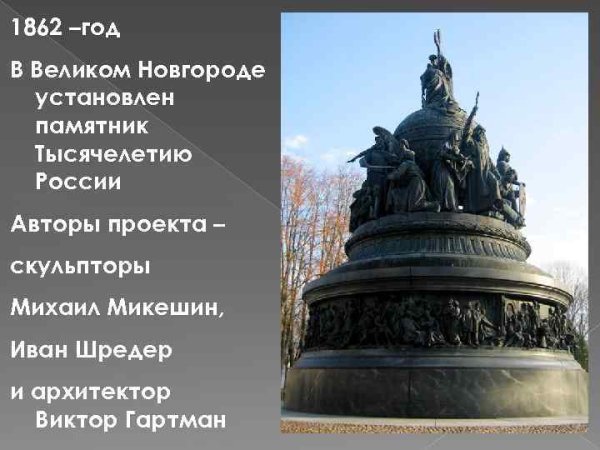 1862 –год

В Великом Новгороде установлен памятник Тысячелетию России

Авторы проекта –

скульпторы

Михаил Микешин,

Иван Шредер

и архитектор Виктор Гартман